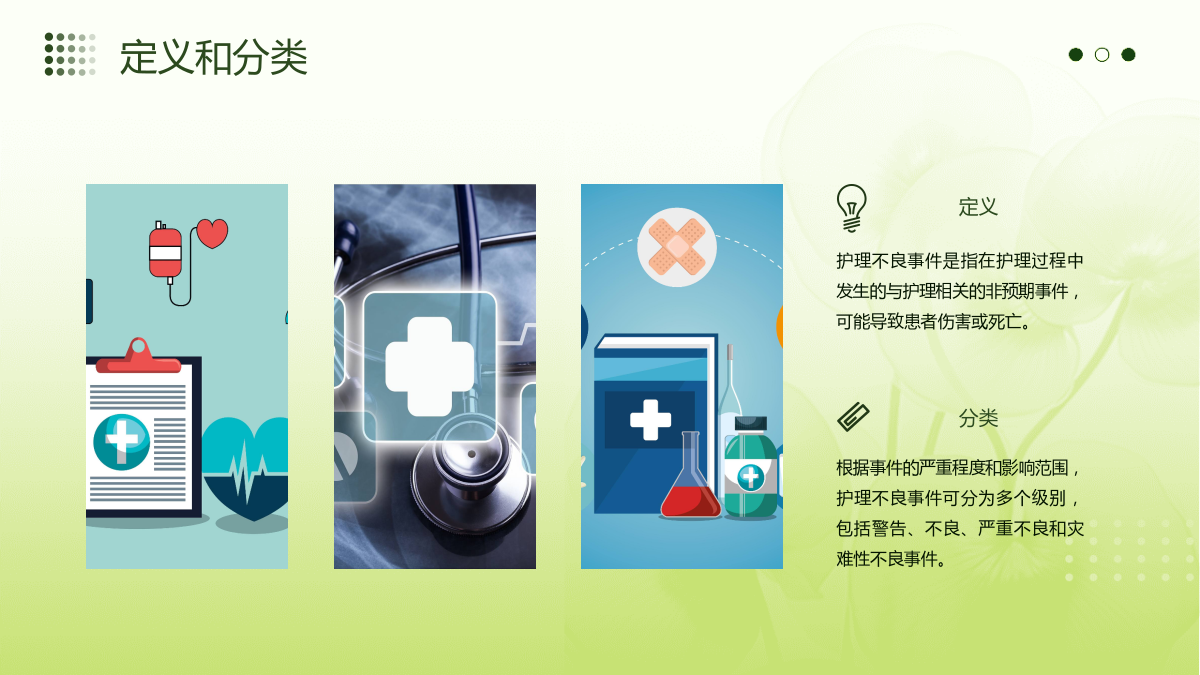 定义和分类

定义

护理不良事件是指在护理过程中发生的与护理相关的非预期事件，可能导致患者伤害或死亡。

分类

根据事件的严重程度和影响范围，护理不良事件可分为多个级别，包括警告、不良、严重不良和灾难性不良事件。